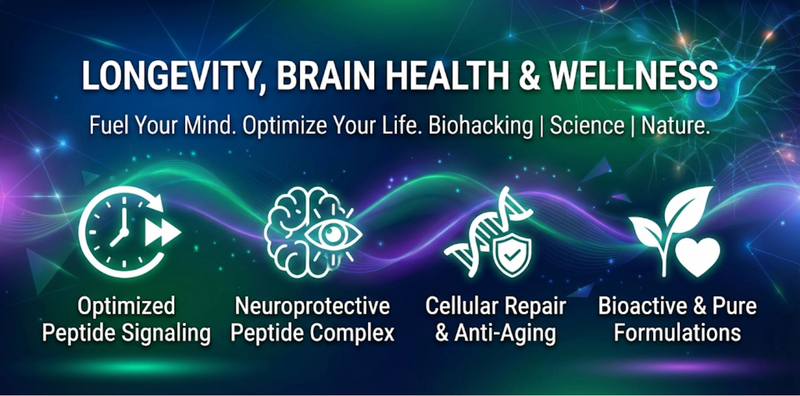 LONGEVITY, BRAIN HEALTH & WELLNESS

Fuel Your Mind. Optimize Your Life. Biohacking | Science | Nature.

Optimized Peptide Signaling

Neuroprotective Peptide Complex

Cellular Repair & Anti-Aging

Bioactive & Pure Formulations